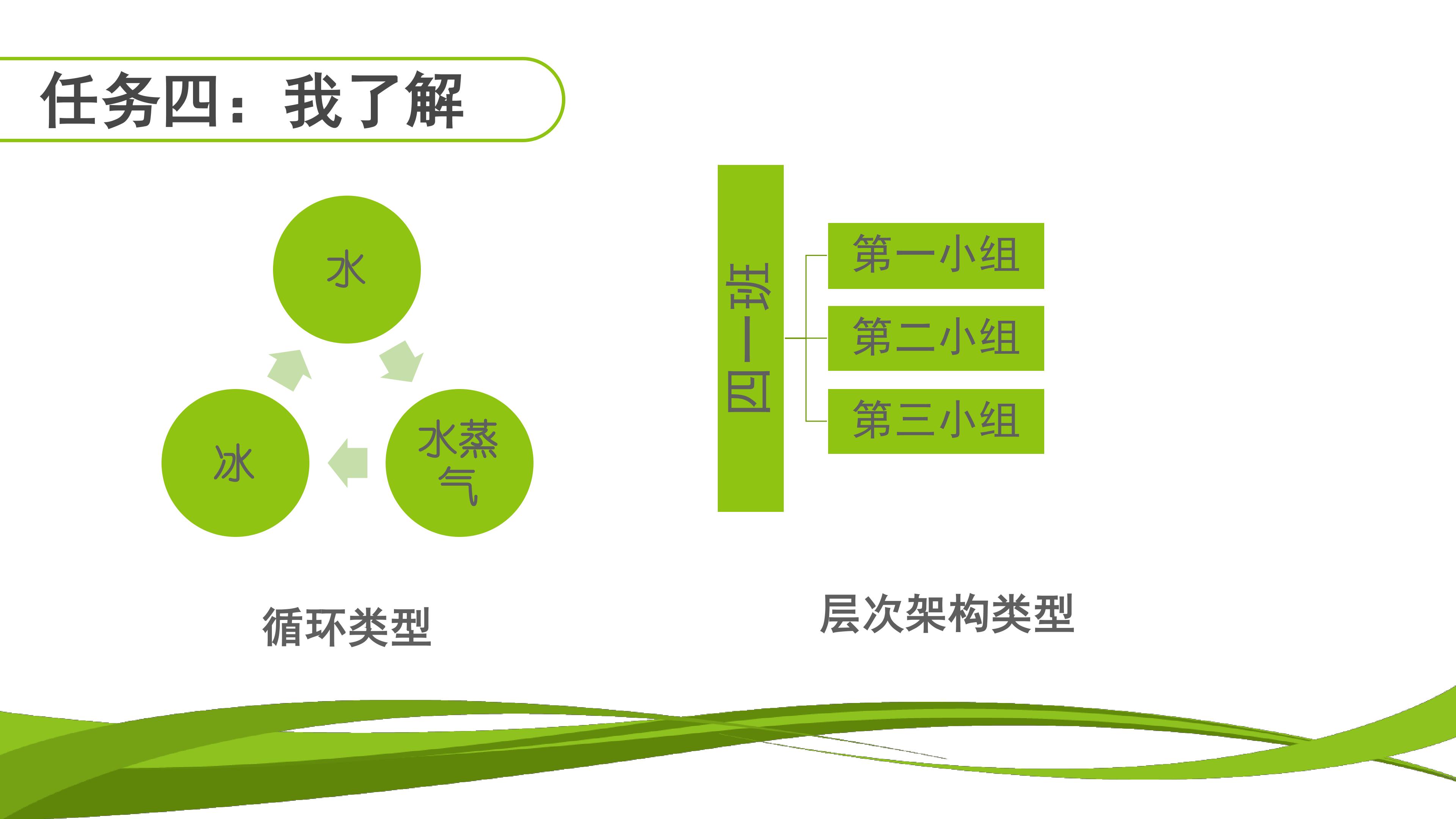 任务四：我了解

水

水蒸气

冰

循环类型

四一班

第一小组

第二小组

第三小组

层次架构类型